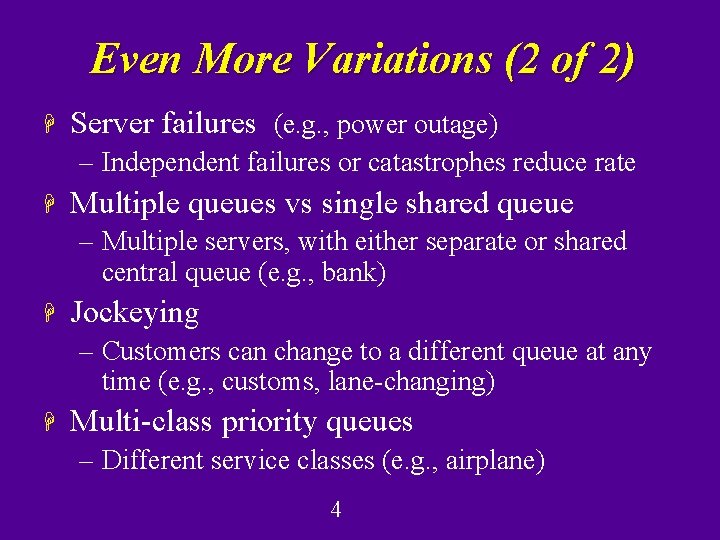 Even More Variations (2 of 2)

Server failures (e.g., power outage)

– Independent failures or catastrophes reduce rate

Multiple queues vs single shared queue

– Multiple servers, with either separate or shared central queue (e.g., bank)

Jockeying

– Customers can change to a different queue at any time (e.g., customs, lane-changing)

Multi-class priority queues

– Different service classes (e.g., airplane)

4